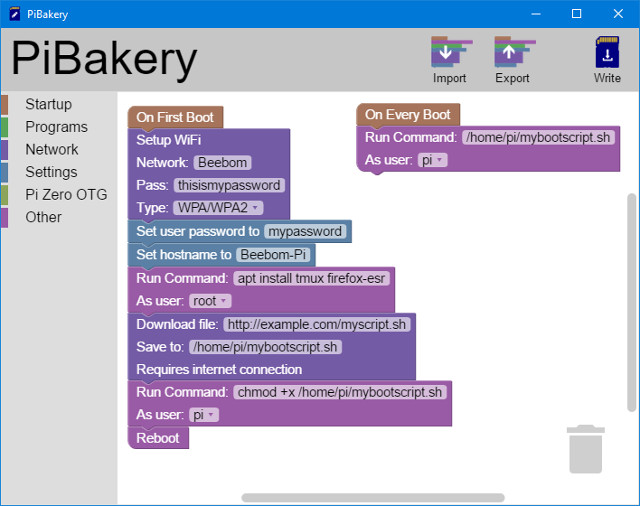 PiBakery

PiBakery

Import

Export

Write

Startup
Programs
Network
Settings
Pi Zero OTG
Other

On First Boot
Setup WiFi
Network: Beebom
Pass: thisismypassword
Type: WPA/WPA2
Set user password to mypassword
Set hostname to Beebom-Pi
Run Command: apt install tmux firefox-esr
As user: root
Download file: http://example.com/myscript.sh
Save to: /home/pi/mybootscript.sh
Requires internet connection
Run Command: chmod +x /home/pi/mybootscript.sh
As user: pi
Reboot

On Every Boot
Run Command: /home/pi/mybootscript.sh
As user: pi